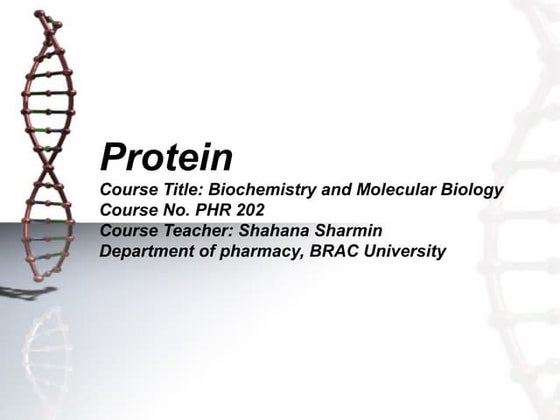 Protein

Course Title: Biochemistry and Molecular Biology
Course No. PHR 202
Course Teacher: Shahana Sharmin
Department of pharmacy, BRAC University